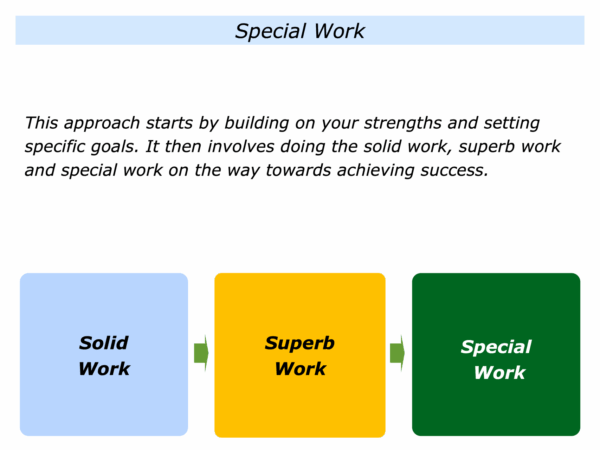 Special Work

This approach starts by building on your strengths and setting specific goals. It then involves doing the solid work, superb work and special work on the way towards achieving success.

Solid Work

Superb Work

Special Work